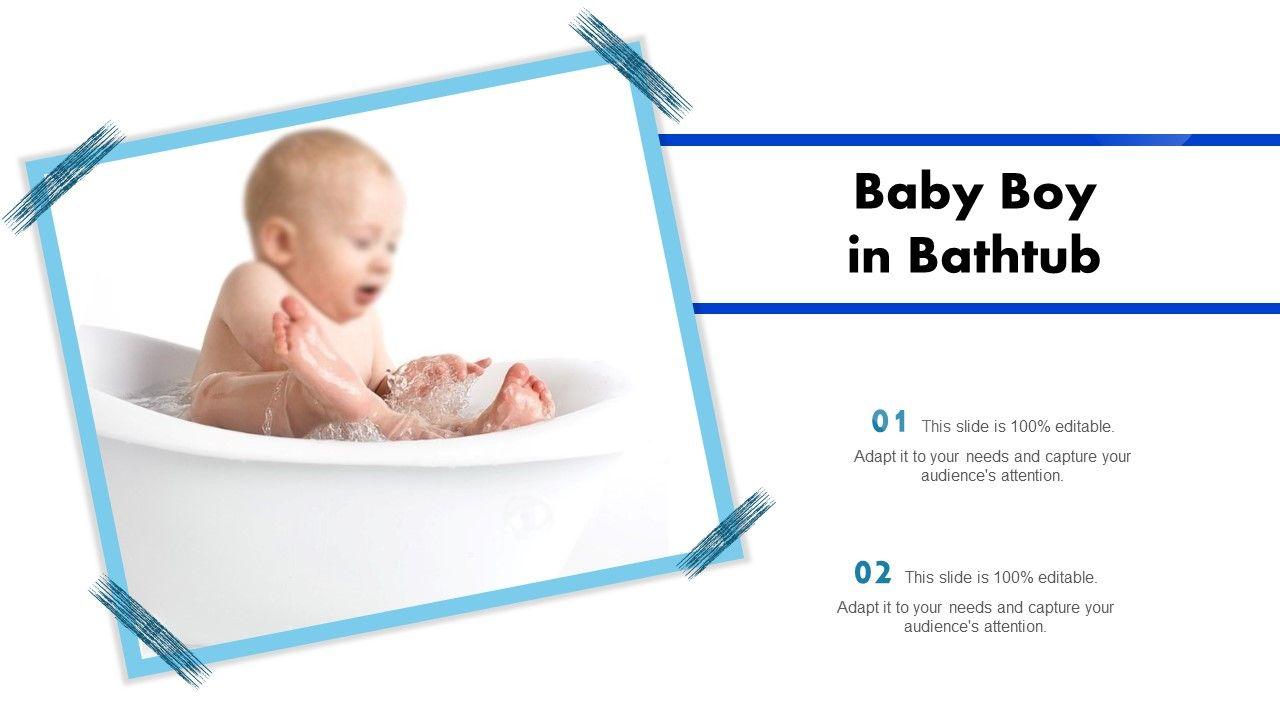 Baby Boy in Bathtub

01 This slide is 100% editable.

Adapt it to your needs and capture your audience's attention.

02 This slide is 100% editable.

Adapt it to your needs and capture your audience's attention.